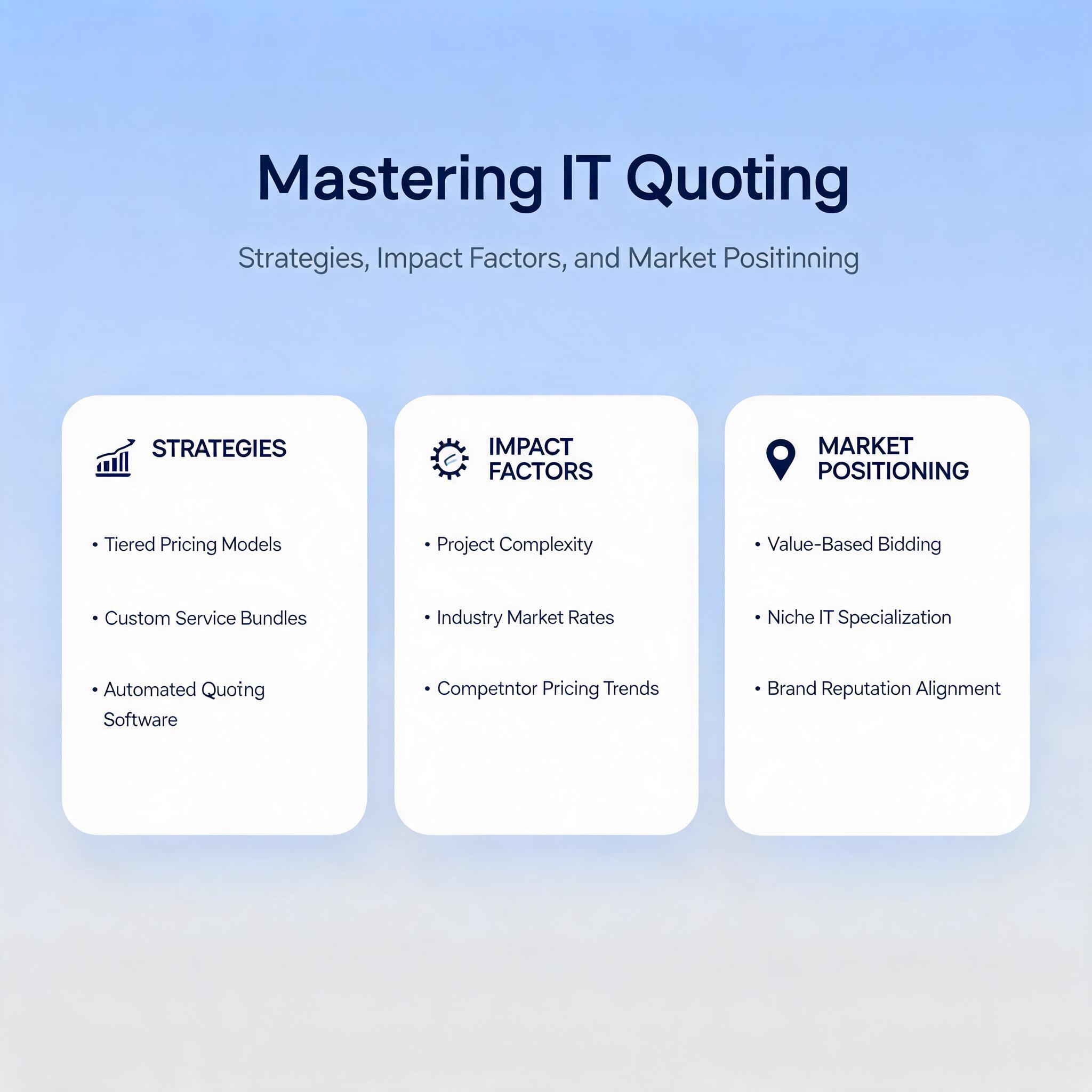 Mastering IT Quoting

Strategies, Impact Factors, and Market Positinning

STRATEGIES

• Tiered Pricing Models

• Custom Service Bundles

• Automated Quoting Software

IMPACT FACTORS

• Project Complexity

• Industry Market Rates

• Competntor Pricing Trends

MARKET POSITIONING

• Value-Based Bidding

• Niche IT Specialization

• Brand Reputation Alignment